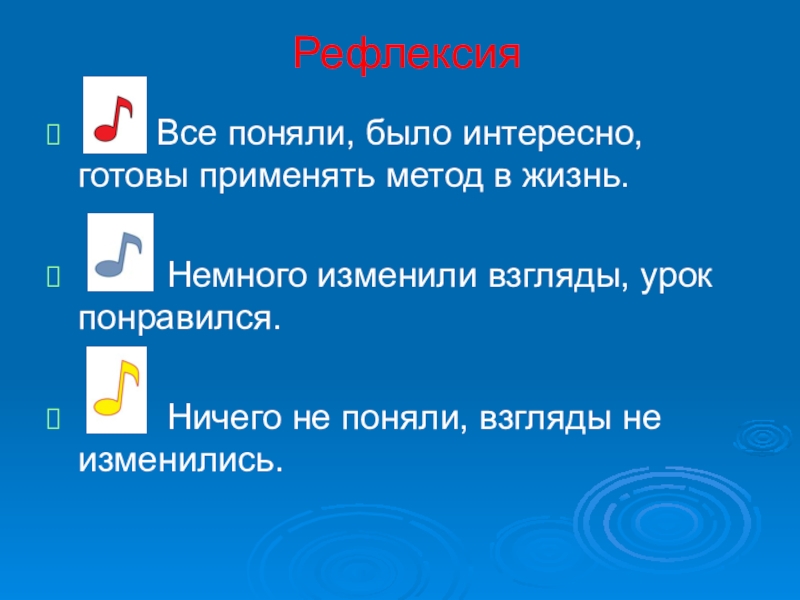 Рефлексия

Все поняли, было интересно, готовы применять метод в жизнь.

Немного изменили взгляды, урок понравился.

Ничего не поняли, взгляды не изменились.